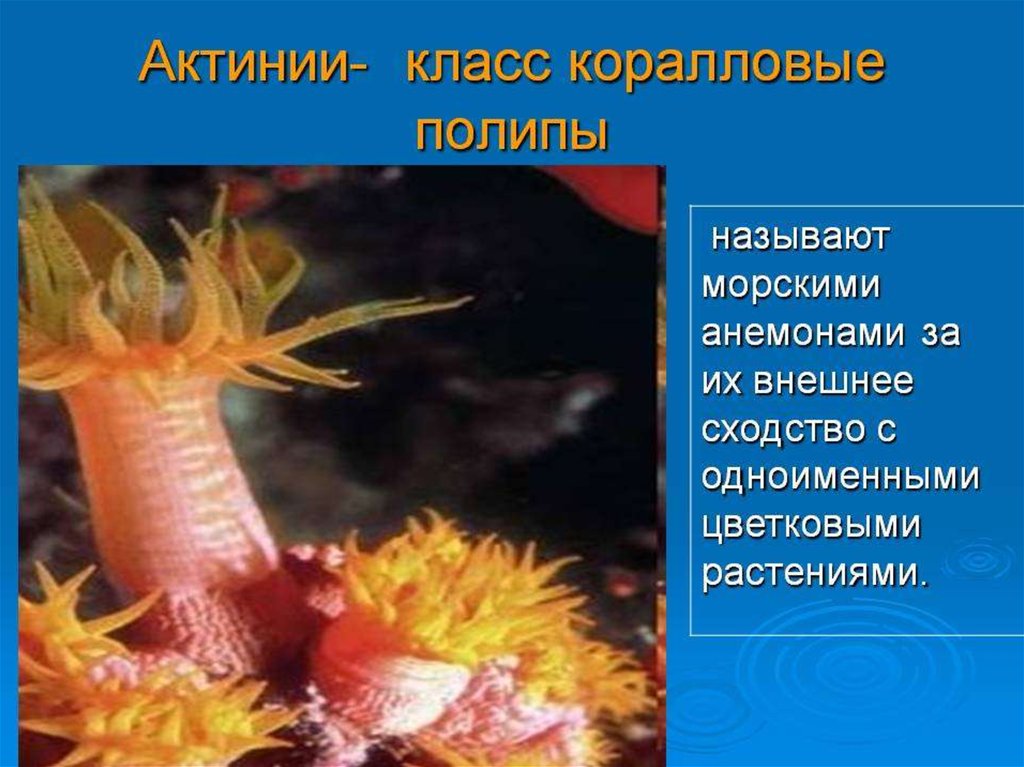 Актинии- класс коралловые полипы

называют морскими анемонами за их внешнее сходство с одноименными цветковыми растениями.